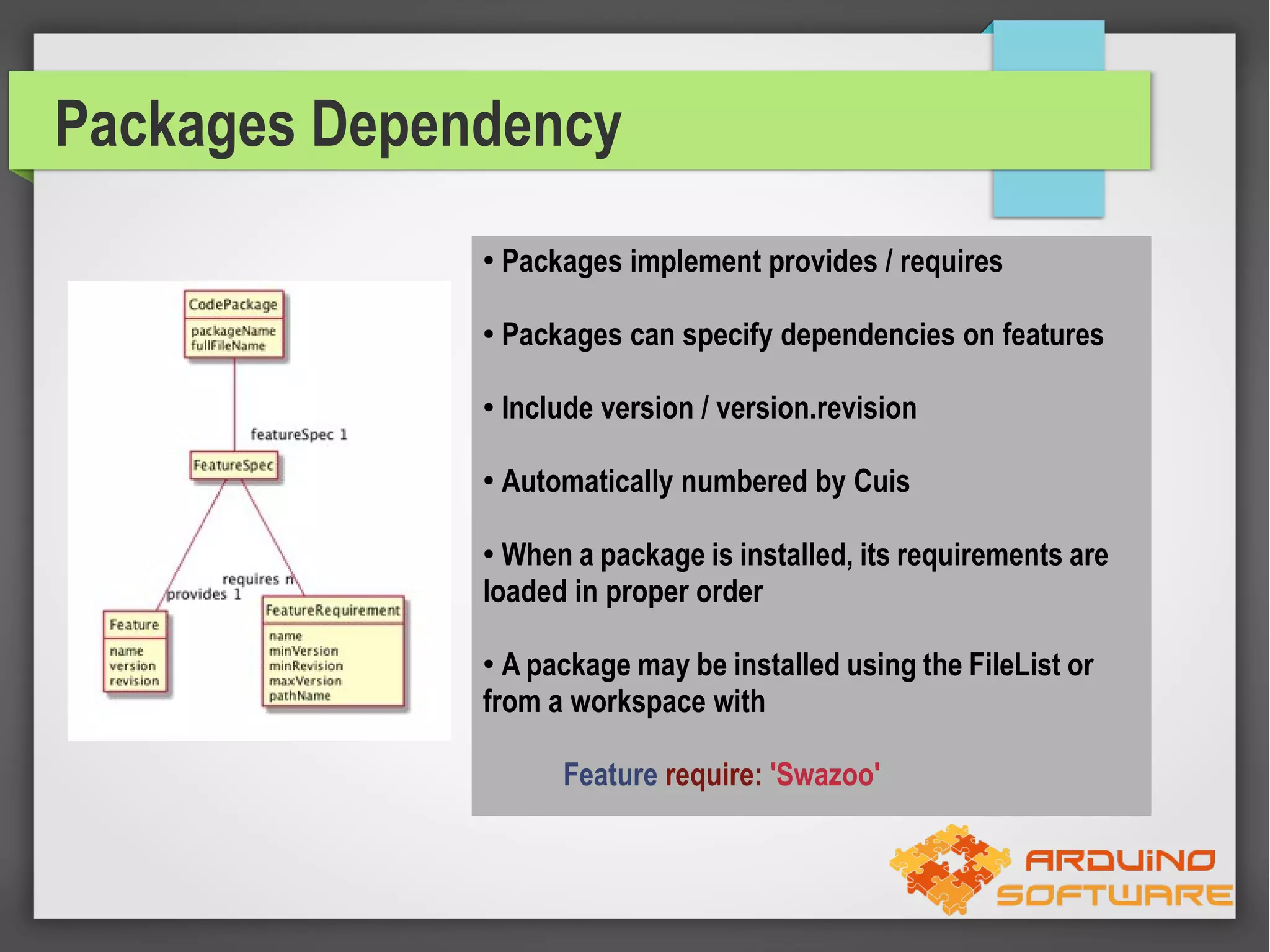 Packages Dependency

CodePackage

packageName
fullFileName

featureSpec 1

FeatureSpec

requires n

provides 1

Feature

name
version
revision

FeatureRequirement

name
minVersion
minRevision
maxVersion
pathName

• Packages implement provides / requires

• Packages can specify dependencies on features

• Include version / version.revision

• Automatically numbered by Cuis

• When a package is installed, its requirements are loaded in proper order

• A package may be installed using the FileList or from a workspace with

Feature require: 'Swazoo'

ARDUINO SOFTWARE